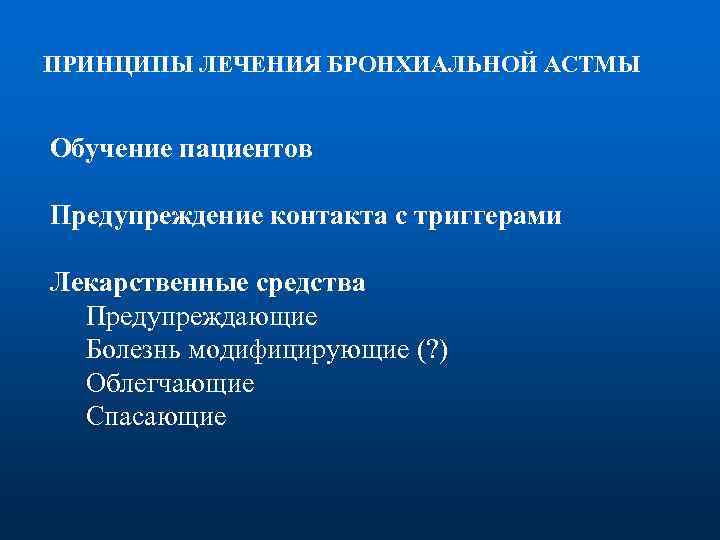 ПРИНЦИПЫ ЛЕЧЕНИЯ БРОНХИАЛЬНОЙ АСТМЫ

Обучение пациентов

Предупреждение контакта с триггерами

Лекарственные средства
Предупреждающие
Болезнь модифицирующие (?)
Облегчающие
Спасающие